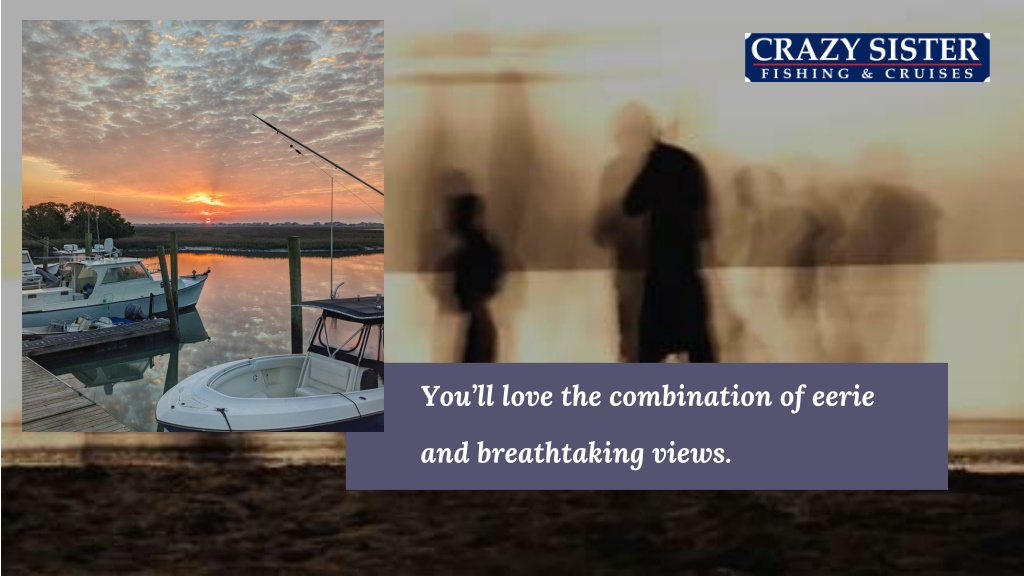 CRAZY SISTER
FISHING & CRUISES

You'll love the combination of eerie and breathtaking views.